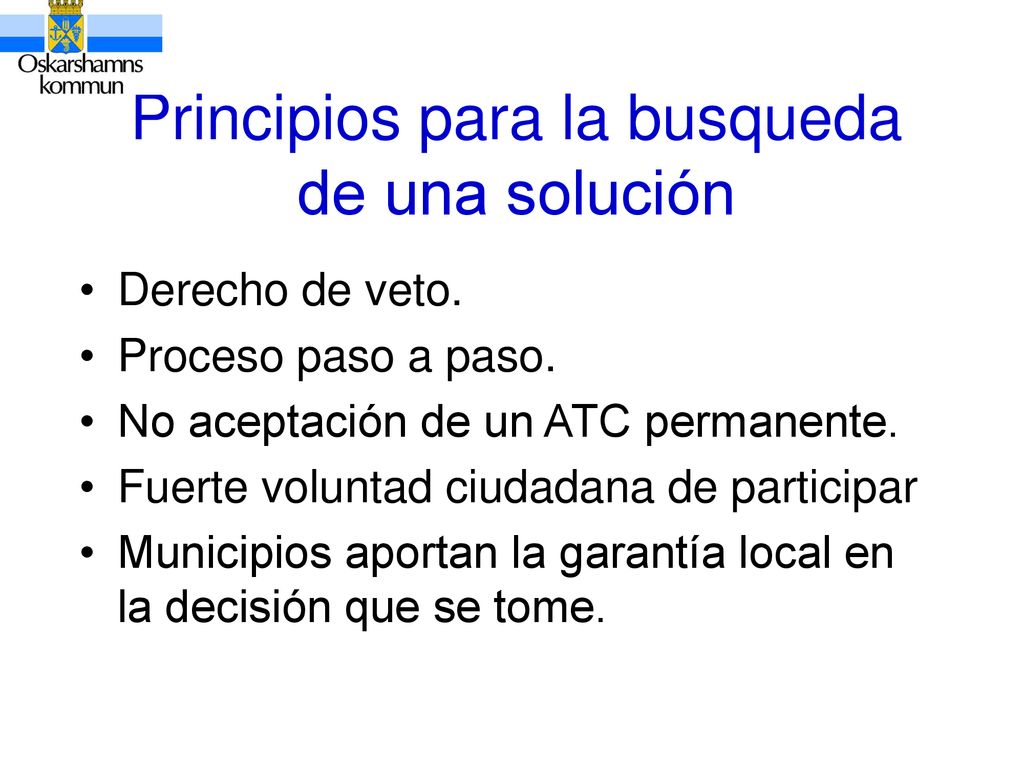 Oskarshamns kommun

Principios para la busqueda de una solución

• Derecho de veto.
• Proceso paso a paso.
• No aceptación de un ATC permanente.
• Fuerte voluntad ciudadana de participar
• Municipios aportan la garantía local en la decisión que se tome.